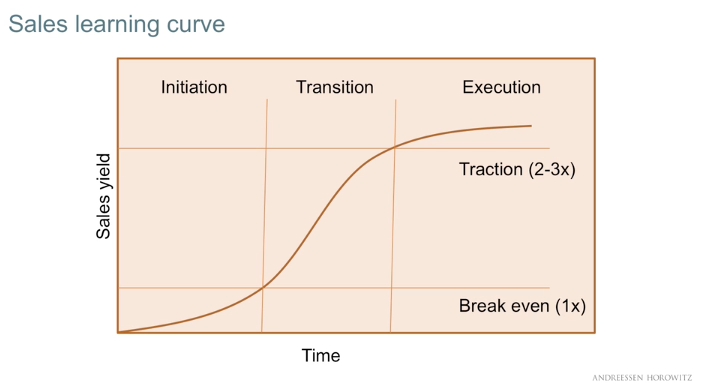 Sales learning curve

Initiation

Transition

Execution

Sales yield

Traction (2-3x)

Break even (1x)

Time

ANDREESSEN HOROWITZ